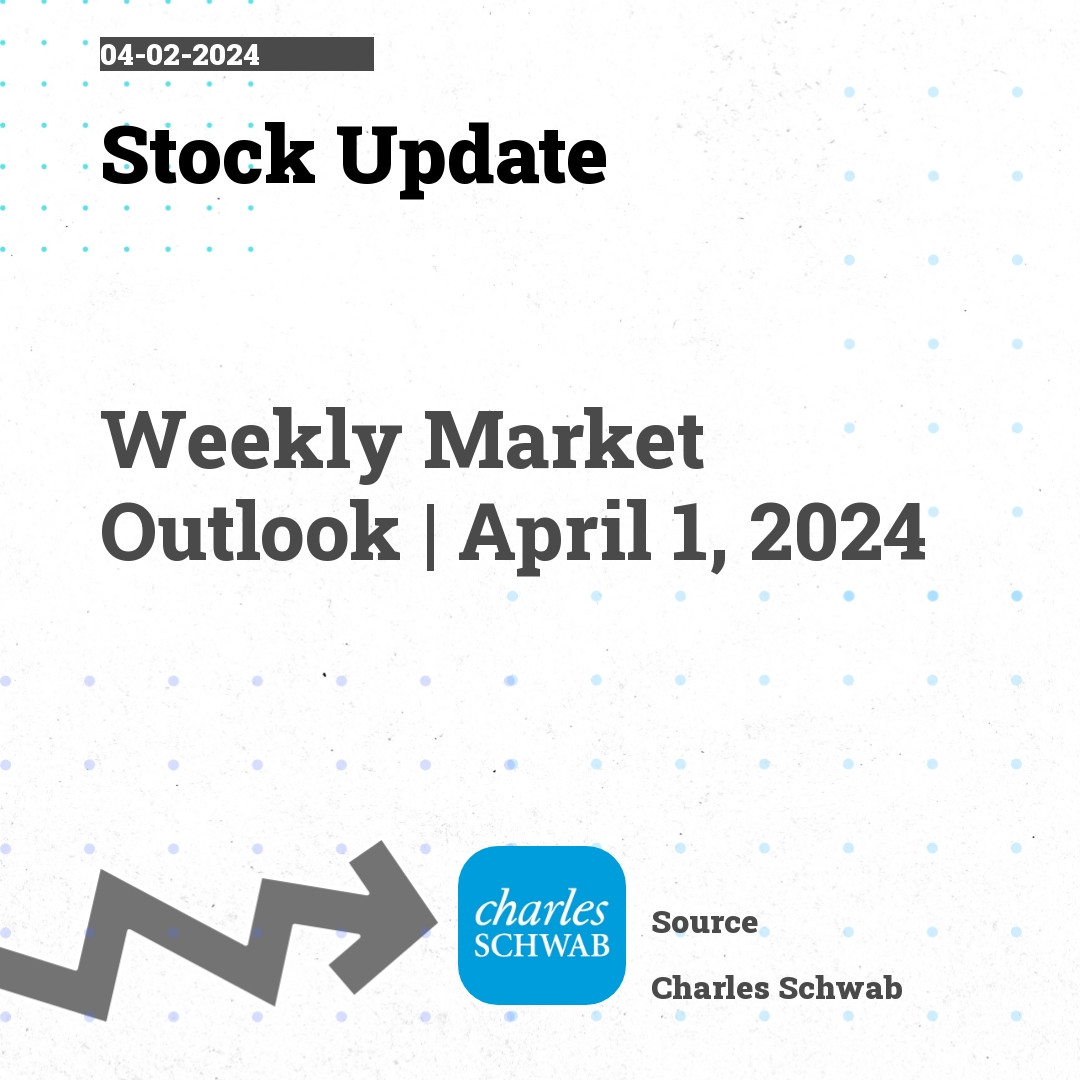 04-02-2024

Stock Update

Weekly Market Outlook | April 1, 2024

charles SCHWAB

Source

Charles Schwab